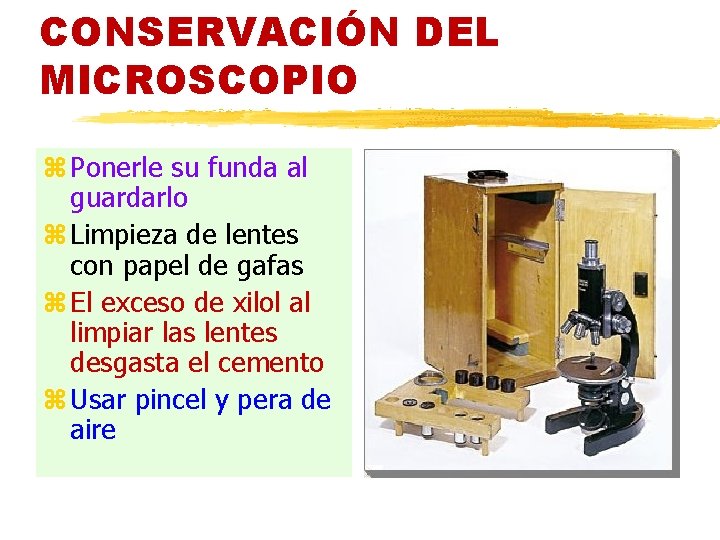 CONSERVACIÓN DEL MICROSCOPIO

⌘ Ponerle su funda al guardarlo

⌘ Limpieza de lentes con papel de gafas

⌘ El exceso de xilol al limpiar las lentes desgasta el cemento

⌘ Usar pincel y pera de aire